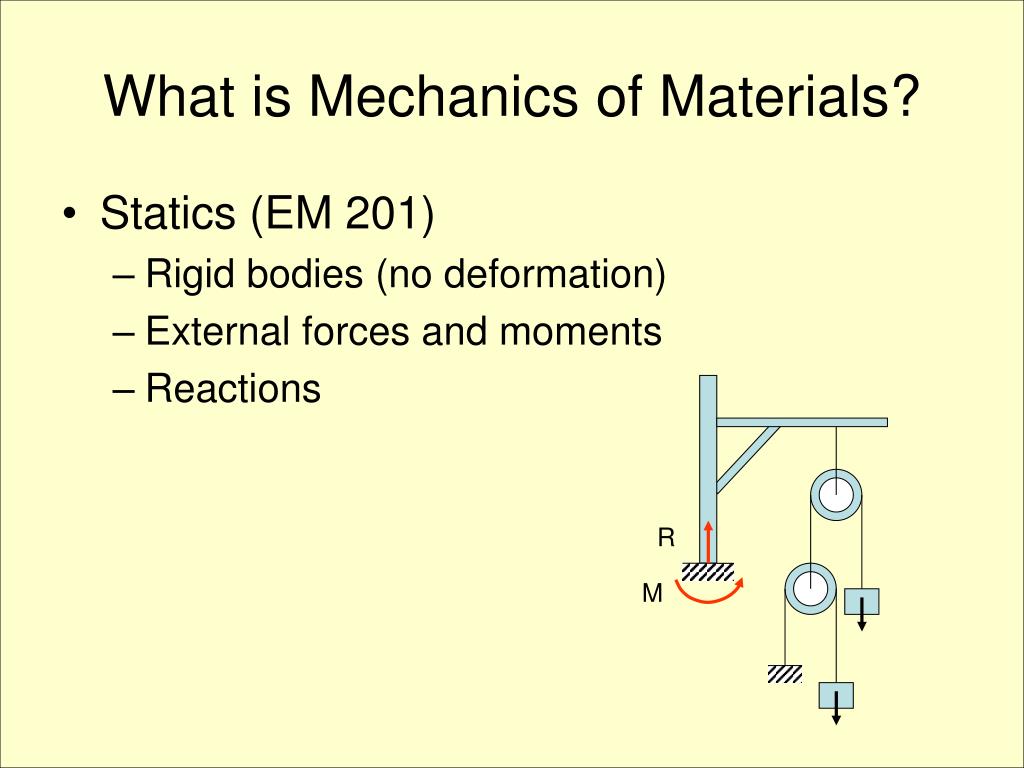 What is Mechanics of Materials?

• Statics (EM 201)
– Rigid bodies (no deformation)
– External forces and moments
– Reactions

R

M